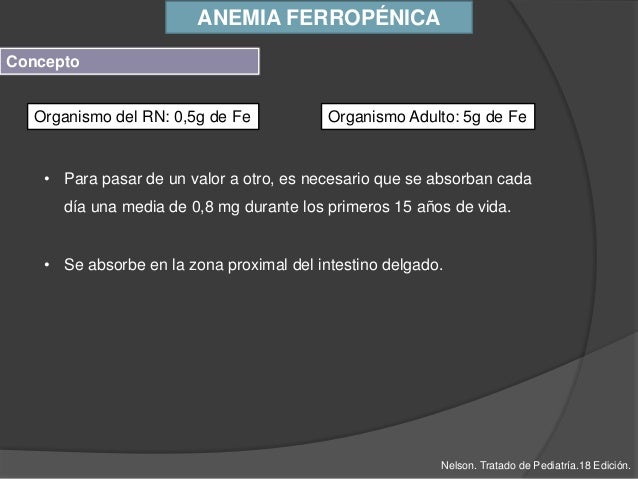 ANEMIA FERROPÉNICA

Concepto

Organismo del RN: 0,5g de Fe

Organismo Adulto: 5g de Fe

• Para pasar de un valor a otro, es necesario que se absorban cada día una media de 0,8 mg durante los primeros 15 años de vida.

• Se absorbe en la zona proximal del intestino delgado.

Nelson. Tratado de Pediatría.18 Edición.